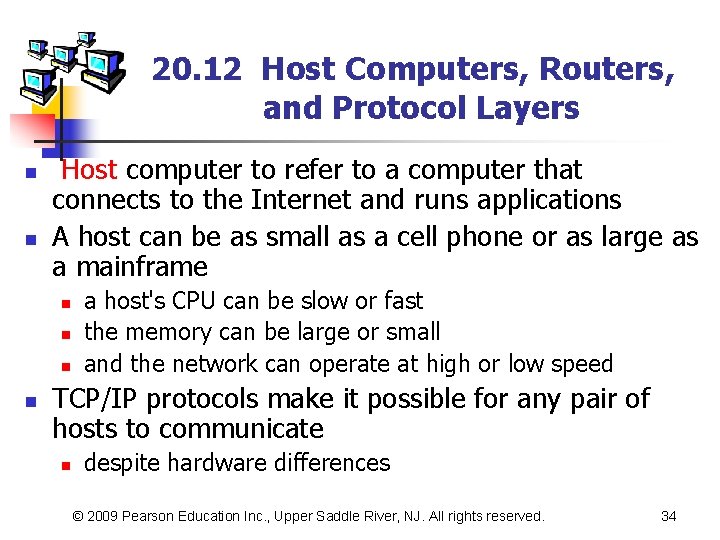 20.12 Host Computers, Routers, and Protocol Layers

- Host computer to refer to a computer that connects to the Internet and runs applications
- A host can be as small as a cell phone or as large as a mainframe
  - a host's CPU can be slow or fast
  - the memory can be large or small
  - and the network can operate at high or low speed
- TCP/IP protocols make it possible for any pair of hosts to communicate
  - despite hardware differences

© 2009 Pearson Education Inc., Upper Saddle River, NJ. All rights reserved.

34